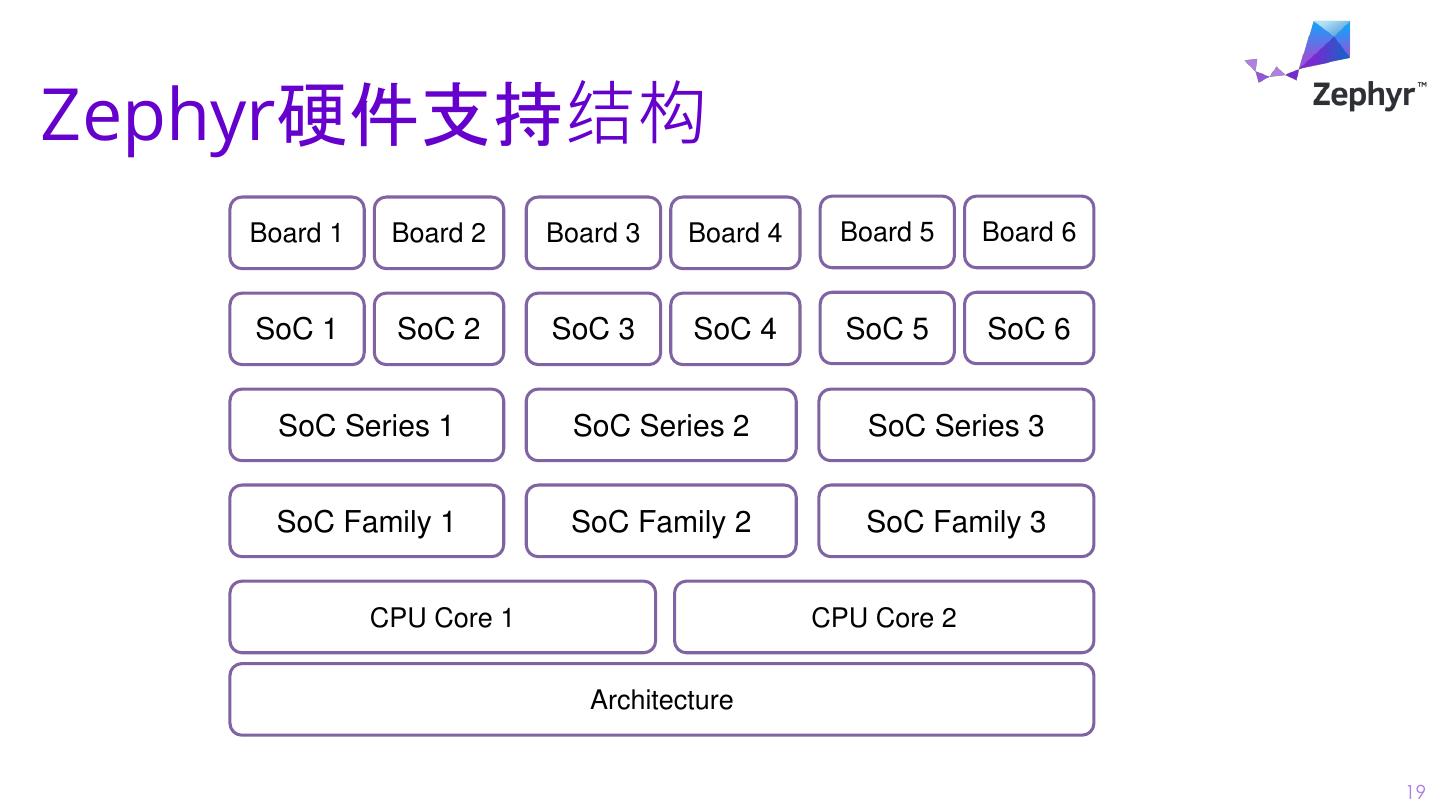 Zephyr硬件支持结构

Zephyr™

Board 1 Board 2 Board 3 Board 4 Board 5 Board 6

SoC 1 SoC 2 SoC 3 SoC 4 SoC 5 SoC 6

SoC Series 1 SoC Series 2 SoC Series 3

SoC Family 1 SoC Family 2 SoC Family 3

CPU Core 1 CPU Core 2

Architecture

19